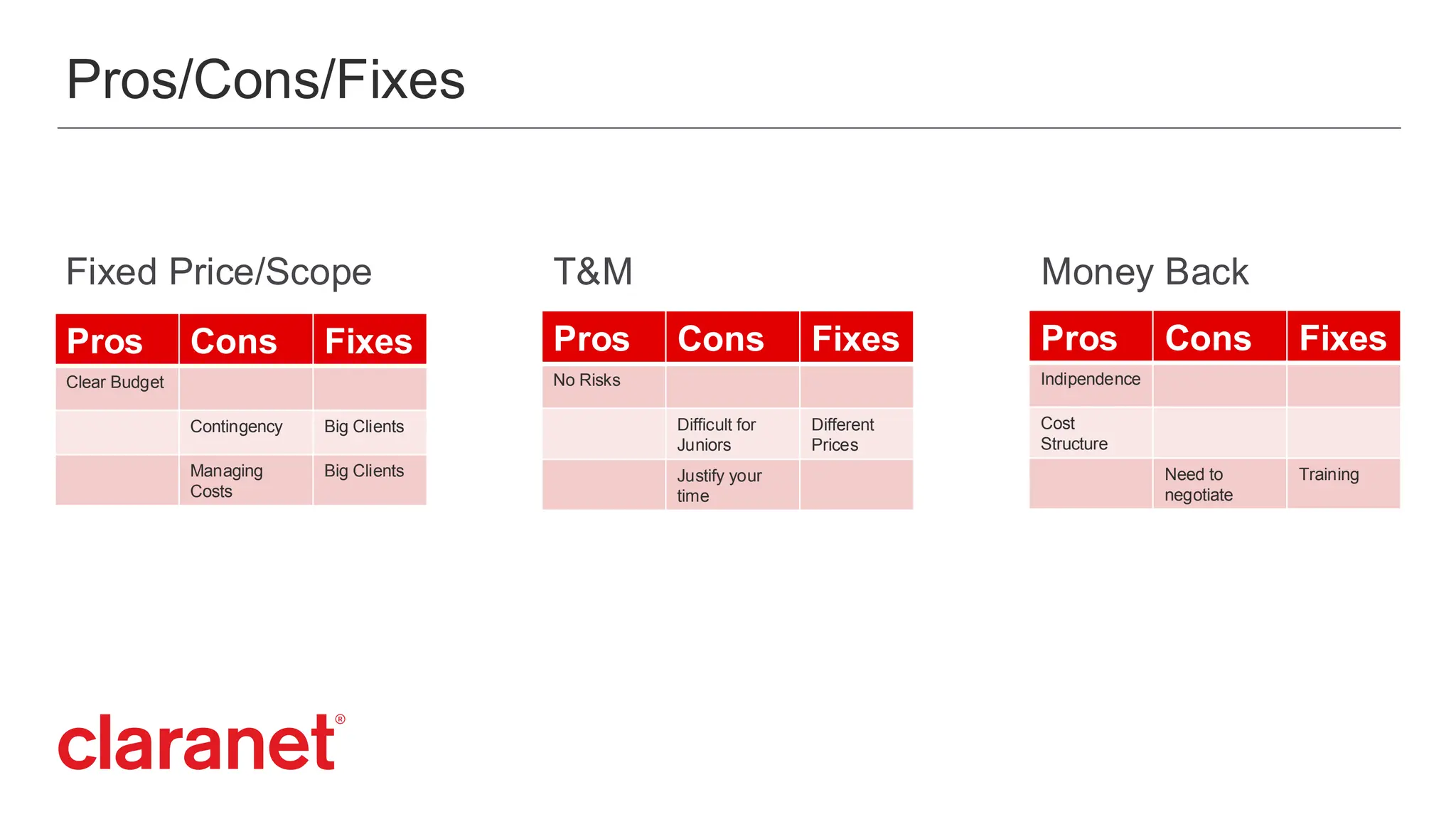 Pros/Cons/Fixes

Fixed Price/Scope

| Pros | Cons | Fixes |
|---|---|---|
| Clear Budget | | |
| | Contingency | Big Clients |
| | Managing Costs | Big Clients |

T&M

| Pros | Cons | Fixes |
|---|---|---|
| No Risks | | |
| | Difficult for Juniors | Different Prices |
| | Justify your time | |

Money Back

| Pros | Cons | Fixes |
|---|---|---|
| Indipendence | | |
| Cost Structure | | |
| | Need to negotiate | Training |

claranet®